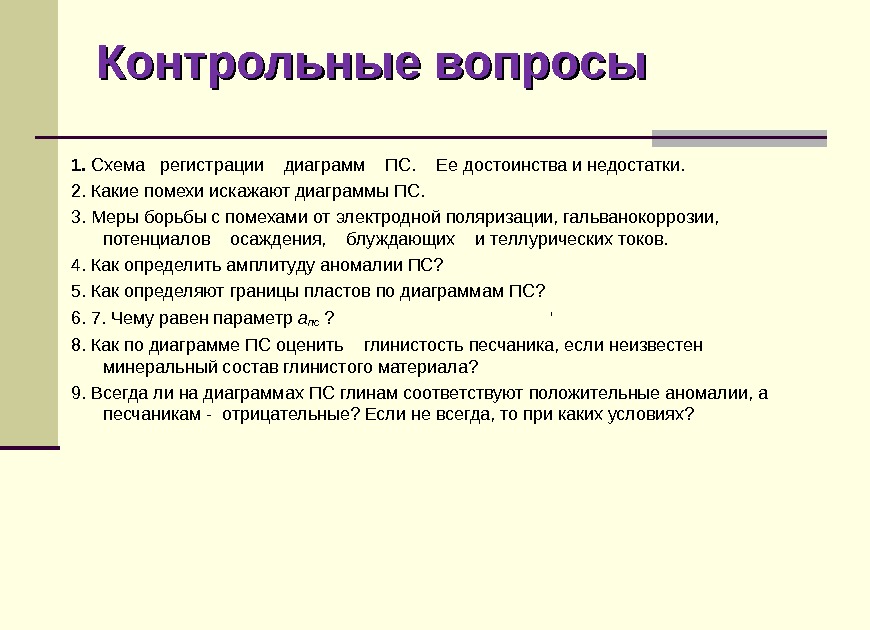 Контрольные вопросы

1. Схема регистрации диаграмм ПС. Ее достоинства и недостатки.

2. Какие помехи искажают диаграммы ПС.

3. Меры борьбы с помехами от электродной поляризации, гальванокоррозии, потенциалов осаждения, блуждающих и теллурических токов.

4. Как определить амплитуду аномалии ПС?

5. Как определяют границы пластов по диаграммам ПС?

6. 7. Чему равен параметр $a_{пс}$ ?

8. Как по диаграмме ПС оценить глинистость песчаника, если неизвестен минеральный состав глинистого материала?

9. Всегда ли на диаграммах ПС глинам соответствуют положительные аномалии, а песчаникам - отрицательные? Если не всегда, то при каких условиях?